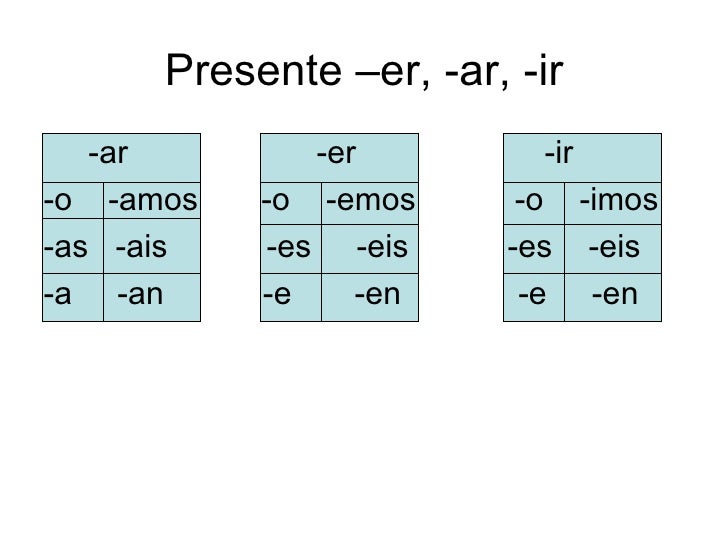 Presente –er, -ar, -ir

| -ar | |
|---|---|
| -o | -amos |
| -as | -ais |
| -a | -an |

| -er | |
|---|---|
| -o | -emos |
| -es | -eis |
| -e | -en |

| -ir | |
|---|---|
| -o | -imos |
| -es | -eis |
| -e | -en |